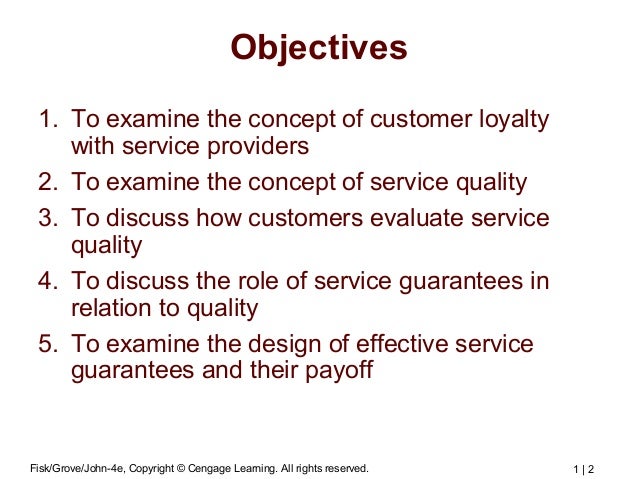 Objectives

1. To examine the concept of customer loyalty with service providers
2. To examine the concept of service quality
3. To discuss how customers evaluate service quality
4. To discuss the role of service guarantees in relation to quality
5. To examine the design of effective service guarantees and their payoff

Fisk/Grove/John-4e, Copyright © Cengage Learning. All rights reserved.

1 | 2